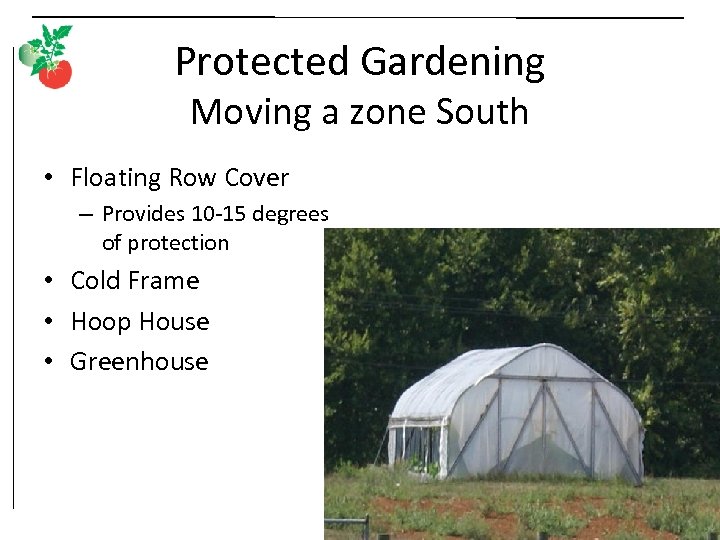 Protected Gardening
Moving a zone South

• Floating Row Cover
– Provides 10-15 degrees of protection
• Cold Frame
• Hoop House
• Greenhouse